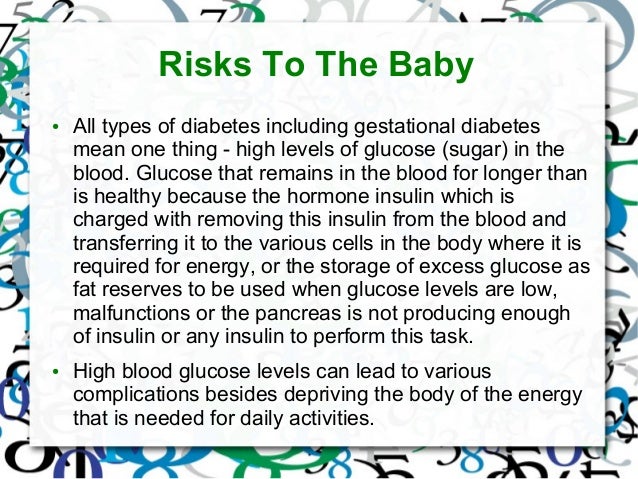 Risks To The Baby

• All types of diabetes including gestational diabetes mean one thing - high levels of glucose (sugar) in the blood. Glucose that remains in the blood for longer than is healthy because the hormone insulin which is charged with removing this insulin from the blood and transferring it to the various cells in the body where it is required for energy, or the storage of excess glucose as fat reserves to be used when glucose levels are low, malfunctions or the pancreas is not producing enough of insulin or any insulin to perform this task.

• High blood glucose levels can lead to various complications besides depriving the body of the energy that is needed for daily activities.